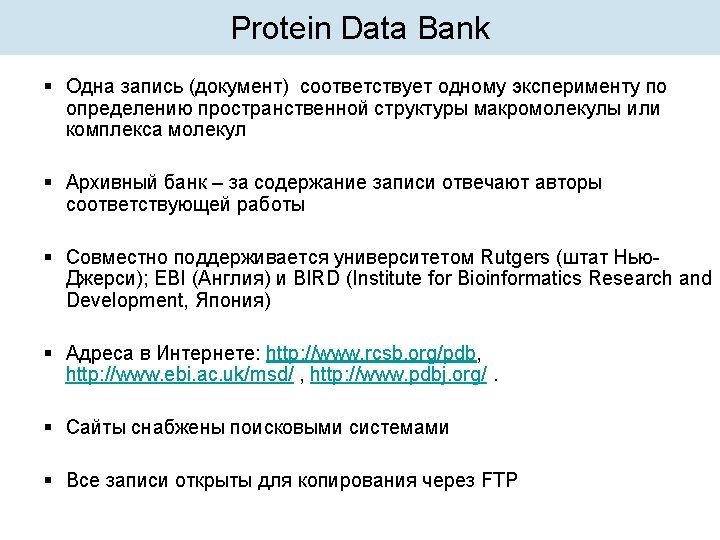 Protein Data Bank

▪ Одна запись (документ) соответствует одному эксперименту по определению пространственной структуры макромолекулы или комплекса молекул

▪ Архивный банк – за содержание записи отвечают авторы соответствующей работы

▪ Совместно поддерживается университетом Rutgers (штат Нью-Джерси); EBI (Англия) и BIRD (Institute for Bioinformatics Research and Development, Япония)

▪ Адреса в Интернете: http://www.rcsb.org/pdb, http://www.ebi.ac.uk/msd/ , http://www.pdbj.org/ .

▪ Сайты снабжены поисковыми системами

▪ Все записи открыты для копирования через FTP